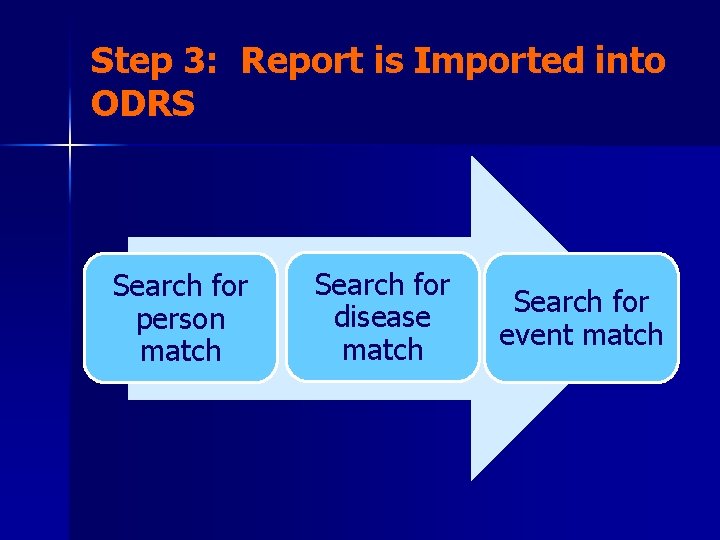 Step 3: Report is Imported into ODRS

Search for person match

Search for disease match

Search for event match